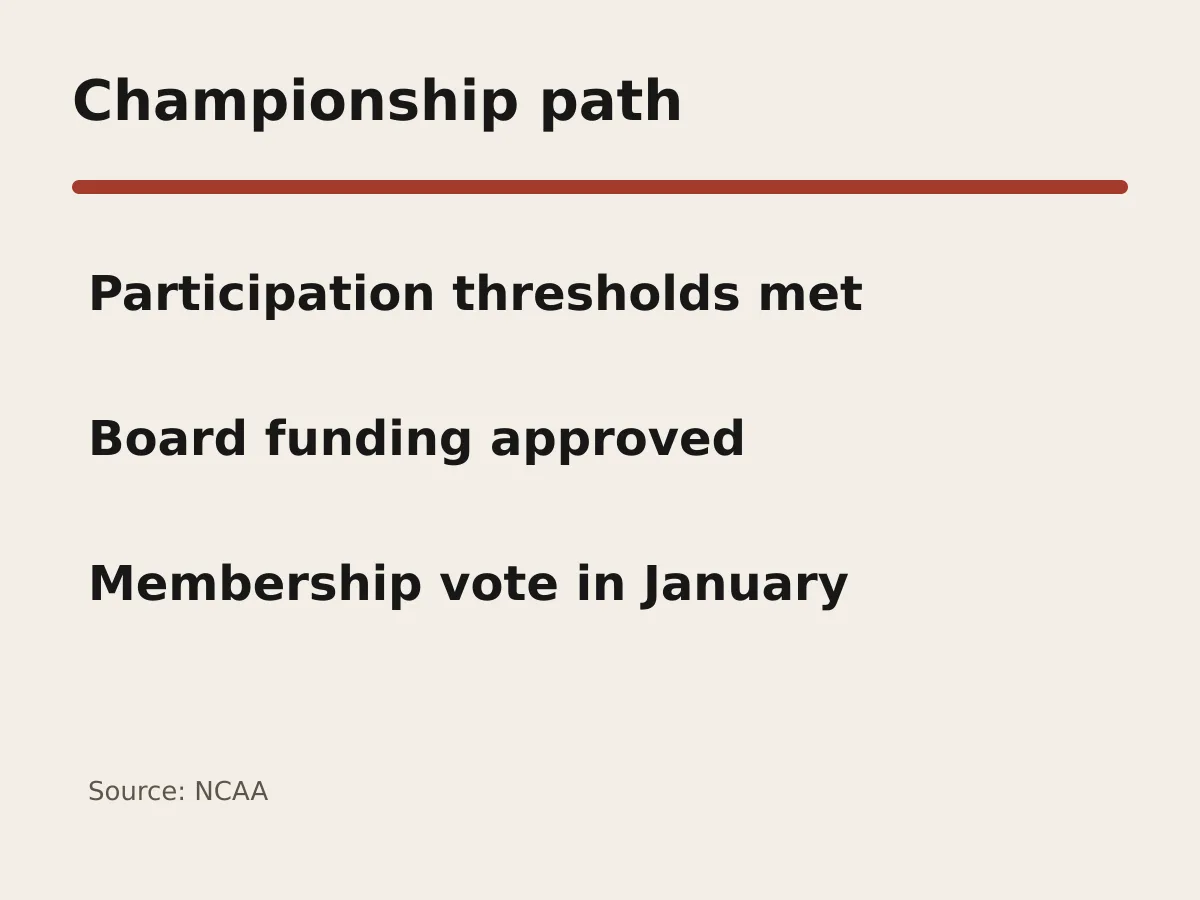 Championship path

Participation thresholds met

Board funding approved

Membership vote in January

Source: NCAA